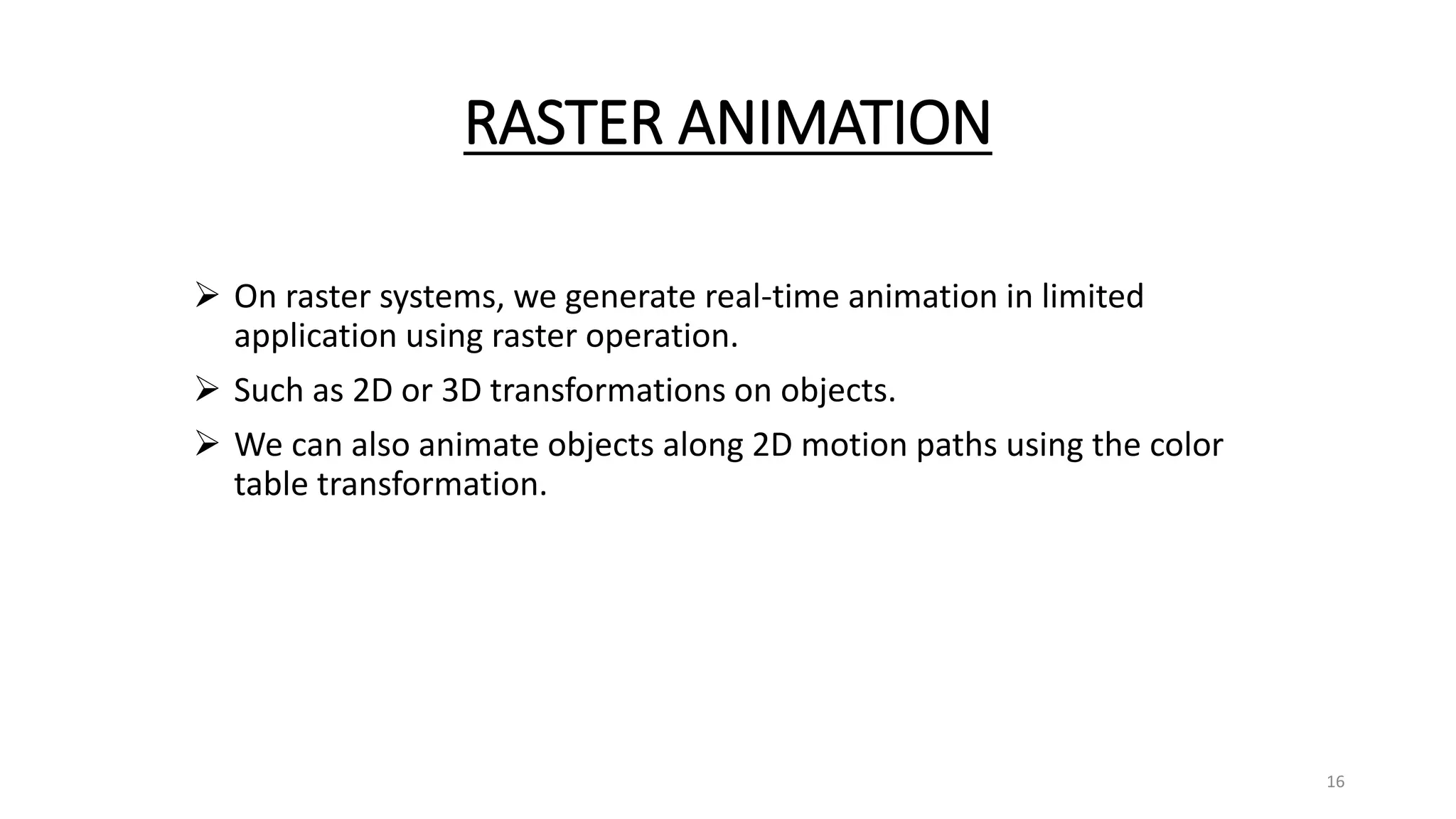 RASTER ANIMATION

➢ On raster systems, we generate real-time animation in limited application using raster operation.

➢ Such as 2D or 3D transformations on objects.

➢ We can also animate objects along 2D motion paths using the color table transformation.

16